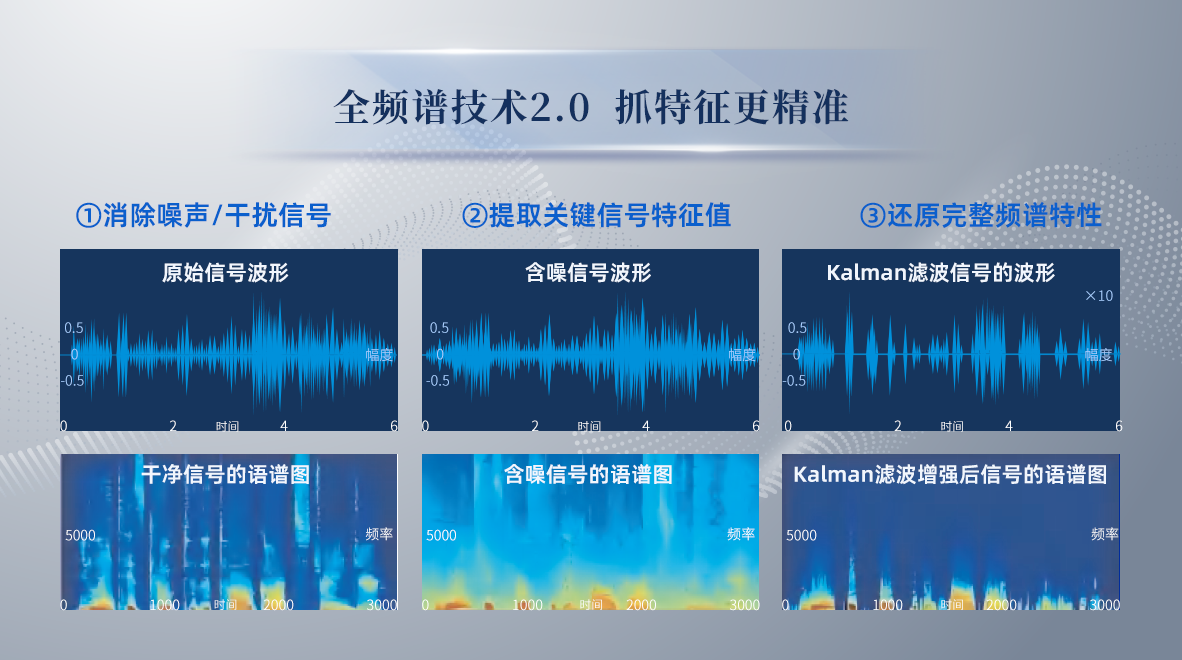 全频谱技术2.0 抓特征更精准

①消除噪声/干扰信号

原始信号波形

0.5
0
-0.5
幅度
0 2 时间 4 6

干净信号的语谱图

5000
频率
0 1000 时间 2000 3000

②提取关键信号特征值

含噪信号波形

0.5
0
-0.5
幅度
0 2 时间 4 6

含噪信号的语谱图

5000
频率
0 1000 时间 2000 3000

③还原完整频谱特性

Kalman滤波信号的波形

×10
0.5
0
-0.5
幅度
0 2 时间 4 6

Kalman滤波增强后信号的语谱图

5000
频率
0 1000 时间 2000 3000